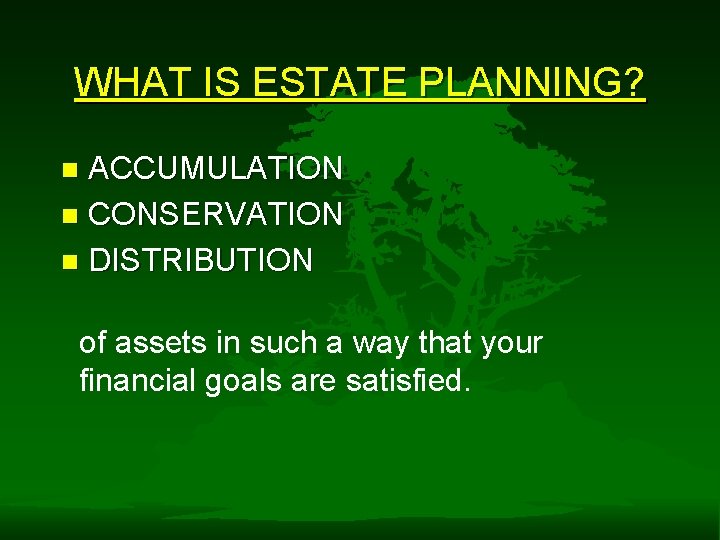 WHAT IS ESTATE PLANNING?

- ACCUMULATION
- CONSERVATION
- DISTRIBUTION

of assets in such a way that your financial goals are satisfied.